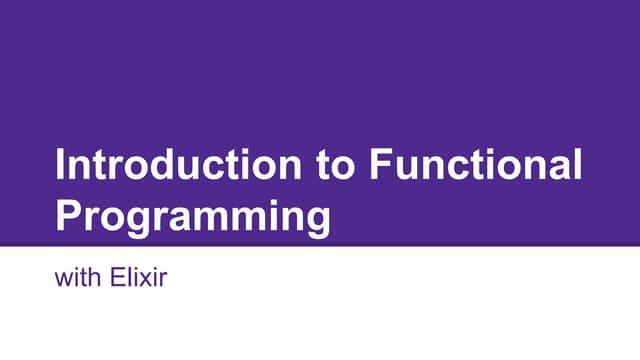 Introduction to Functional Programming

with Elixir